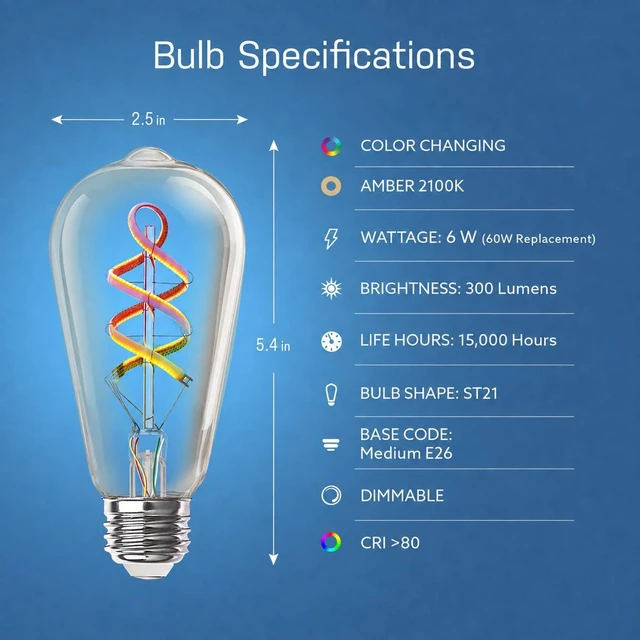 Bulb Specifications

2.5 in

5.4 in

COLOR CHANGING

AMBER 2100K

WATTAGE: 6 W (60W Replacement)

BRIGHTNESS: 300 Lumens

LIFE HOURS: 15,000 Hours

BULB SHAPE: ST21

BASE CODE: Medium E26

DIMMABLE

CRI >80